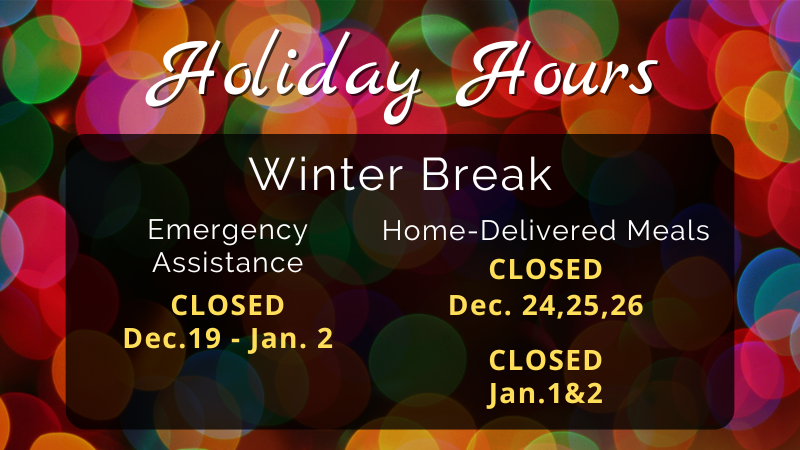 Holiday Hours

Winter Break

Emergency Assistance

CLOSED
Dec.19 - Jan. 2

Home-Delivered Meals

CLOSED
Dec. 24,25,26

CLOSED
Jan.1&2